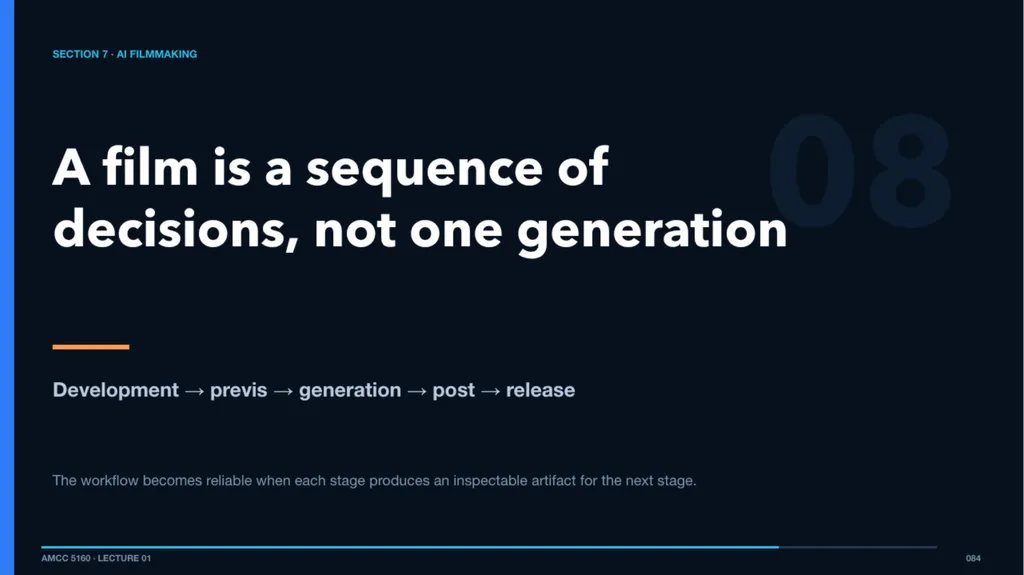 SECTION 7 · AI FILMMAKING

08

A film is a sequence of decisions, not one generation

Development → previs → generation → post → release

The workflow becomes reliable when each stage produces an inspectable artifact for the next stage.

AMCC 5160 · LECTURE 01

084